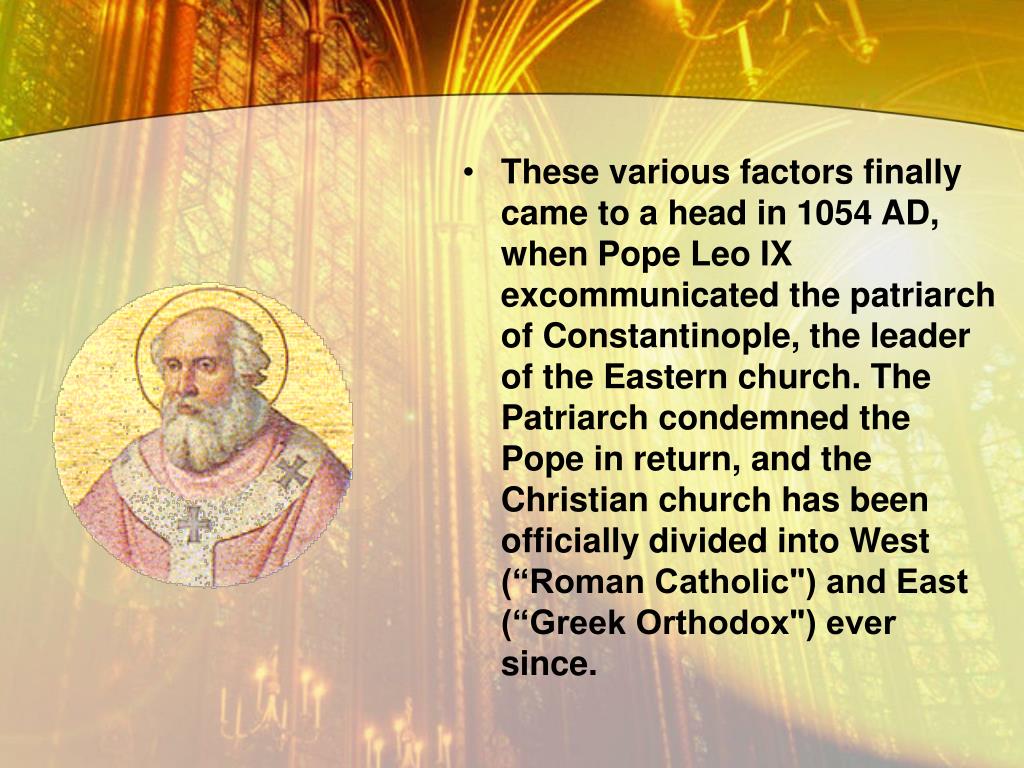 • These various factors finally came to a head in 1054 AD, when Pope Leo IX excommunicated the patriarch of Constantinople, the leader of the Eastern church. The Patriarch condemned the Pope in return, and the Christian church has been officially divided into West (“Roman Catholic") and East (“Greek Orthodox") ever since.